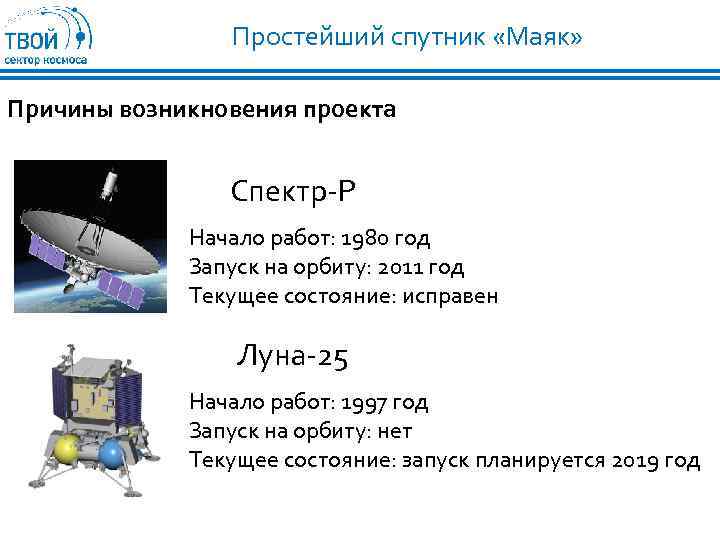 ТВОЙ
сектор космоса

Простейший спутник «Маяк»

Причины возникновения проекта

Спектр-Р

Начало работ: 1980 год
Запуск на орбиту: 2011 год
Текущее состояние: исправен

Луна-25

Начало работ: 1997 год
Запуск на орбиту: нет
Текущее состояние: запуск планируется 2019 год